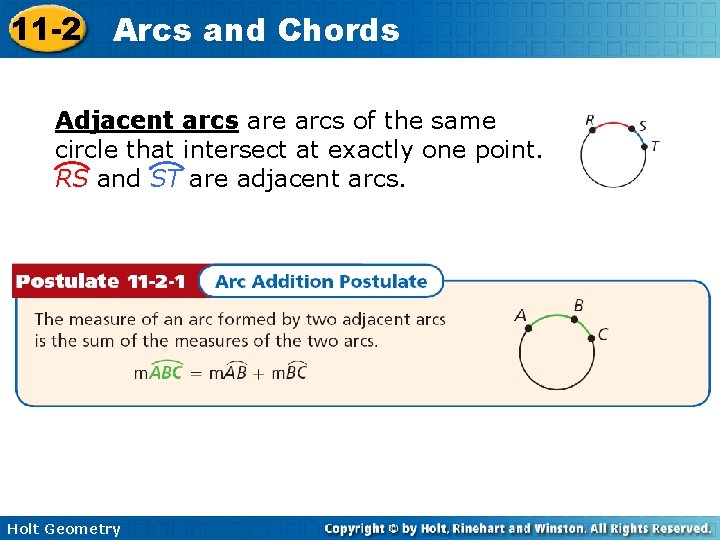 11-2 Arcs and Chords

**Adjacent arcs** are arcs of the same circle that intersect at exactly one point. $\overset{\frown}{RS}$ and $\overset{\frown}{ST}$ are adjacent arcs.

R S T

Postulate 11-2-1 Arc Addition Postulate

The measure of an arc formed by two adjacent arcs is the sum of the measures of the two arcs.

$m\overset{\frown}{ABC} = m\overset{\frown}{AB} + m\overset{\frown}{BC}$

A B C

Holt Geometry

Copyright © by Holt, Rinehart and Winston. All Rights Reserved.